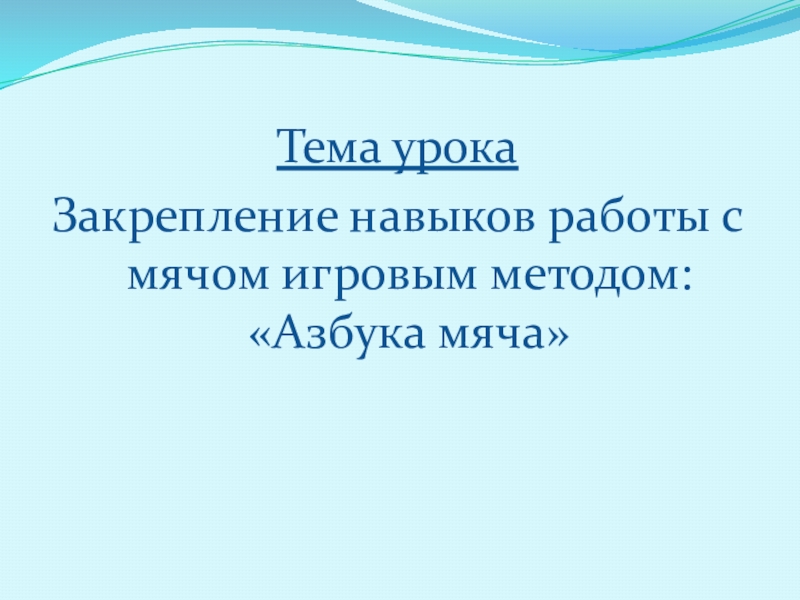 Тема урока

Закрепление навыков работы с мячом игровым методом: «Азбука мяча»